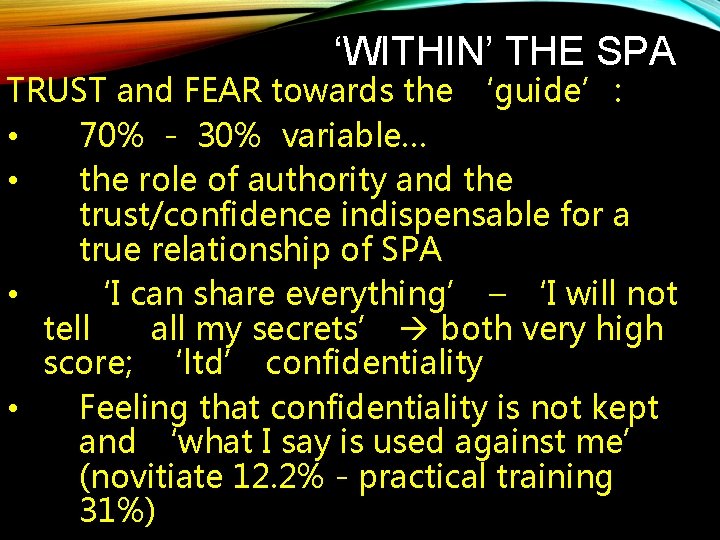 ‘WITHIN’ THE SPA

TRUST and FEAR towards the ‘guide’ :

• 70% - 30% variable…
• the role of authority and the trust/confidence indispensable for a true relationship of SPA
• ‘I can share everything’ – ‘I will not tell all my secrets’ → both very high score; ‘ltd’ confidentiality
• Feeling that confidentiality is not kept and ‘what I say is used against me’ (novitiate 12.2% - practical training 31%)